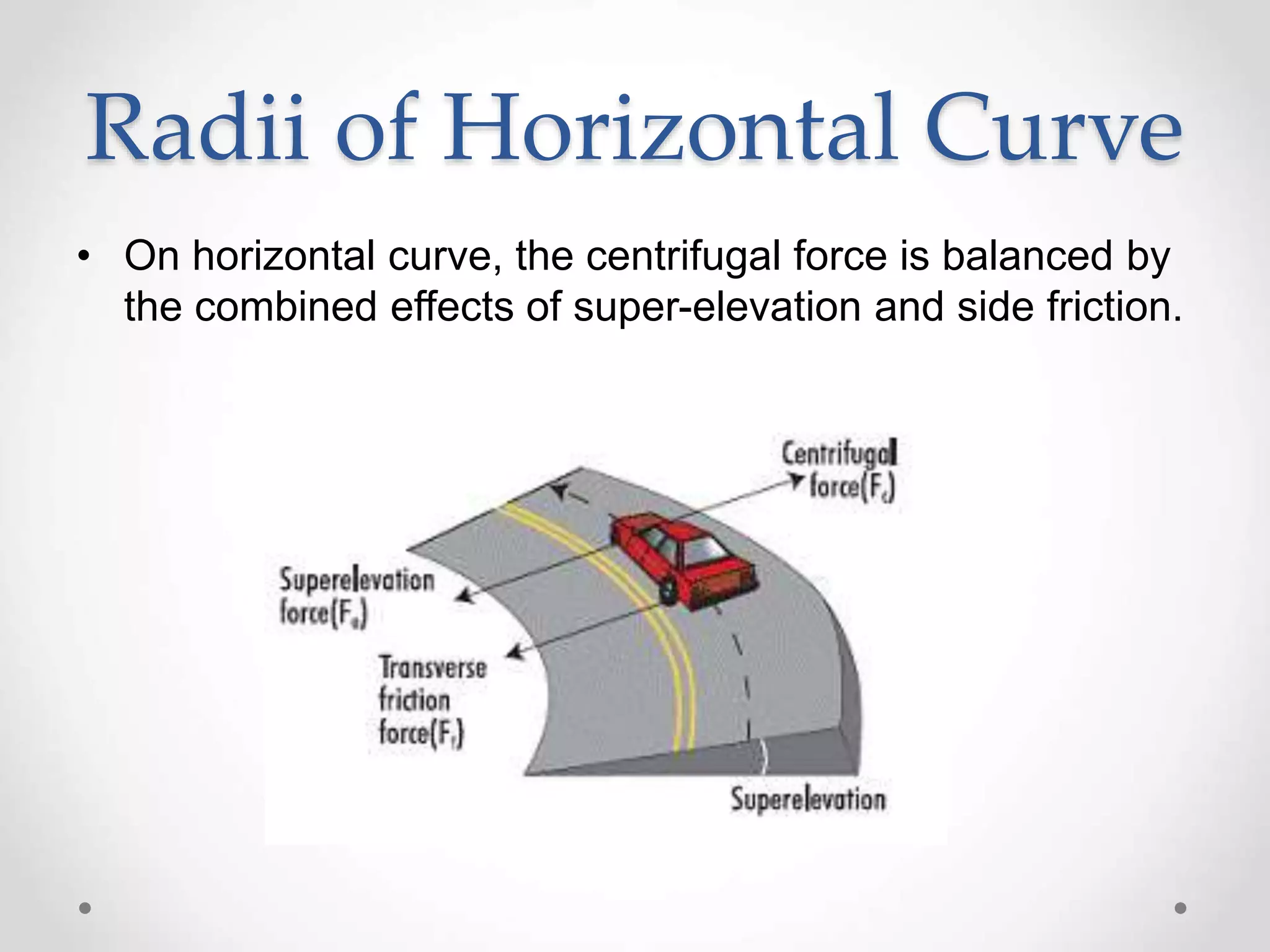 Radii of Horizontal Curve

• On horizontal curve, the centrifugal force is balanced by the combined effects of super-elevation and side friction.

Centrifugal force($F_c$)

Superelevation force($F_e$)

Transverse friction force($F_f$)

Superelevation